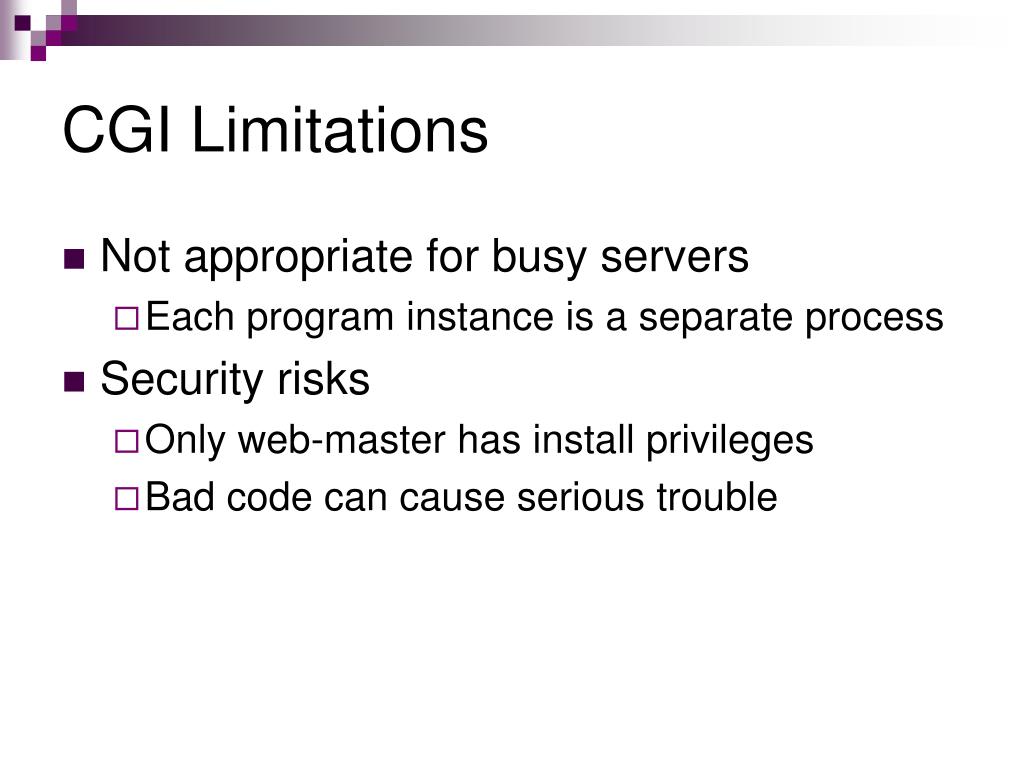 CGI Limitations

Not appropriate for busy servers
Each program instance is a separate process
Security risks
Only web-master has install privileges
Bad code can cause serious trouble